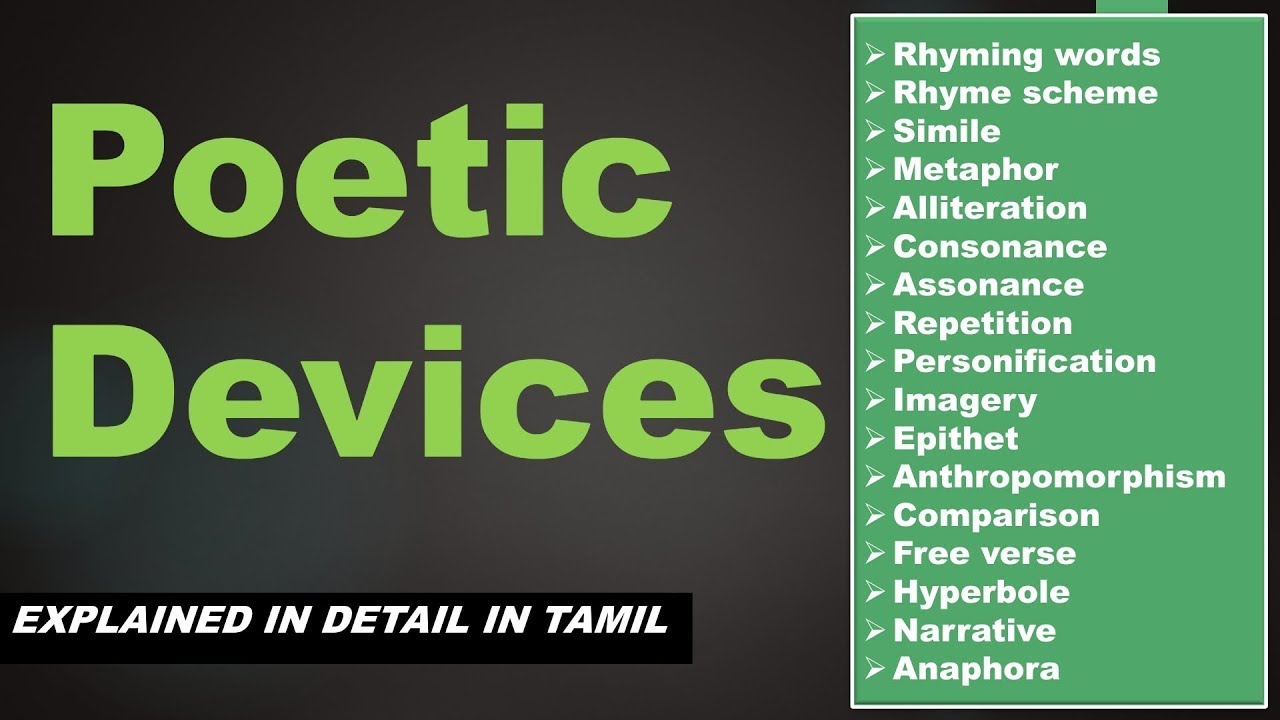 Poetic Devices

EXPLAINED IN DETAIL IN TAMIL

➢ Rhyming words
➢ Rhyme scheme
➢ Simile
➢ Metaphor
➢ Alliteration
➢ Consonance
➢ Assonance
➢ Repetition
➢ Personification
➢ Imagery
➢ Epithet
➢ Anthropomorphism
➢ Comparison
➢ Free verse
➢ Hyperbole
➢ Narrative
➢ Anaphora